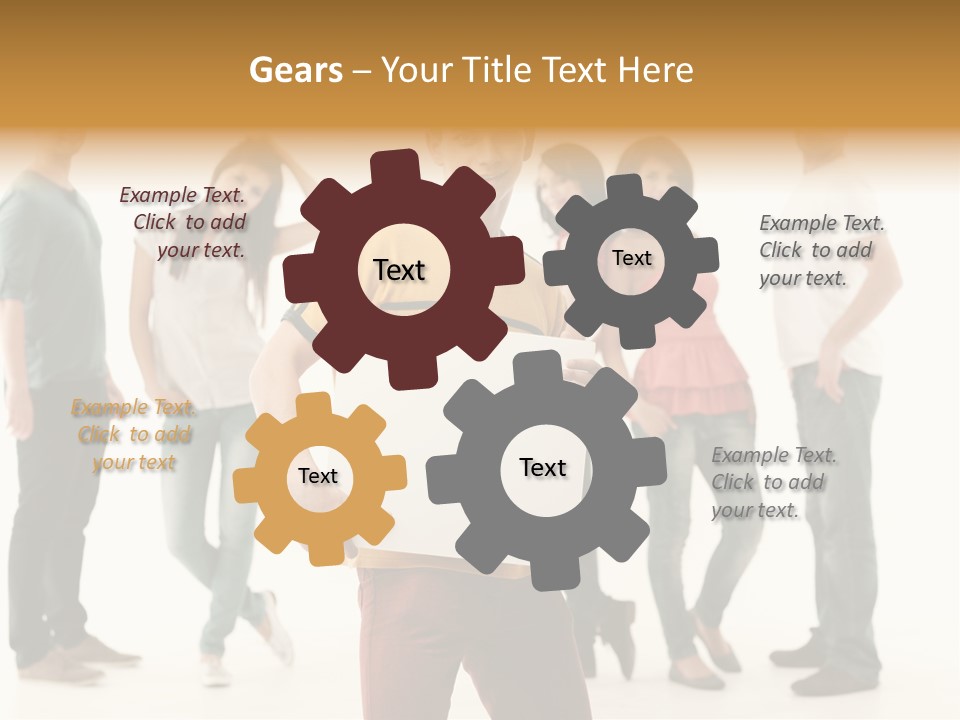 Gears – Your Title Text Here

Example Text. Click to add your text.

Text

Text

Example Text. Click to add your text.

Example Text. Click to add your text

Text

Text

Example Text. Click to add your text.